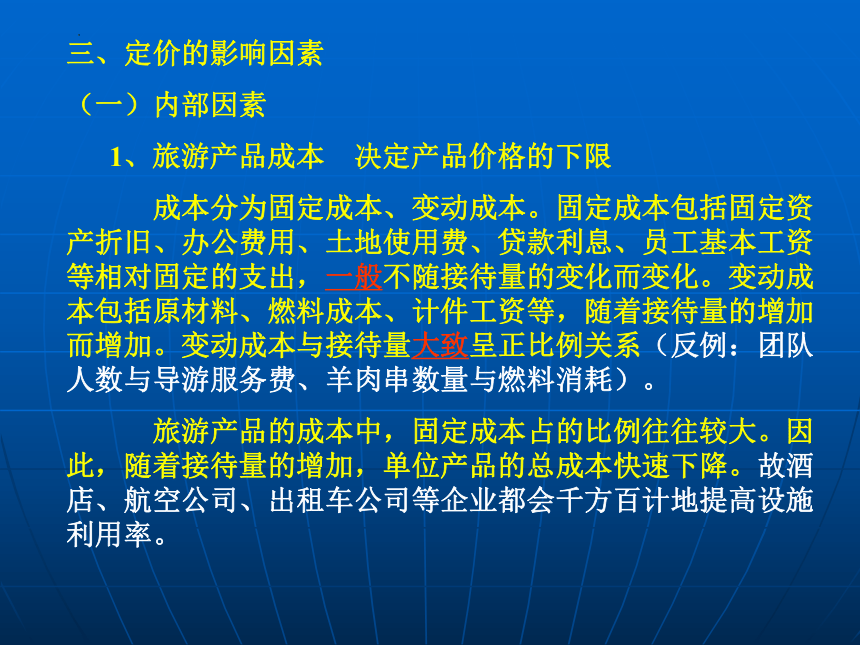 三、定价的影响因素

（一）内部因素

1、旅游产品成本　决定产品价格的下限

成本分为固定成本、变动成本。固定成本包括固定资产折旧、办公费用、土地使用费、贷款利息、员工基本工资等相对固定的支出，一般不随接待量的变化而变化。变动成本包括原材料、燃料成本、计件工资等，随着接待量的增加而增加。变动成本与接待量大致呈正比例关系（反例：团队人数与导游服务费、羊肉串数量与燃料消耗）。

旅游产品的成本中，固定成本占的比例往往较大。因此，随着接待量的增加，单位产品的总成本快速下降。故酒店、航空公司、出租车公司等企业都会千方百计地提高设施利用率。